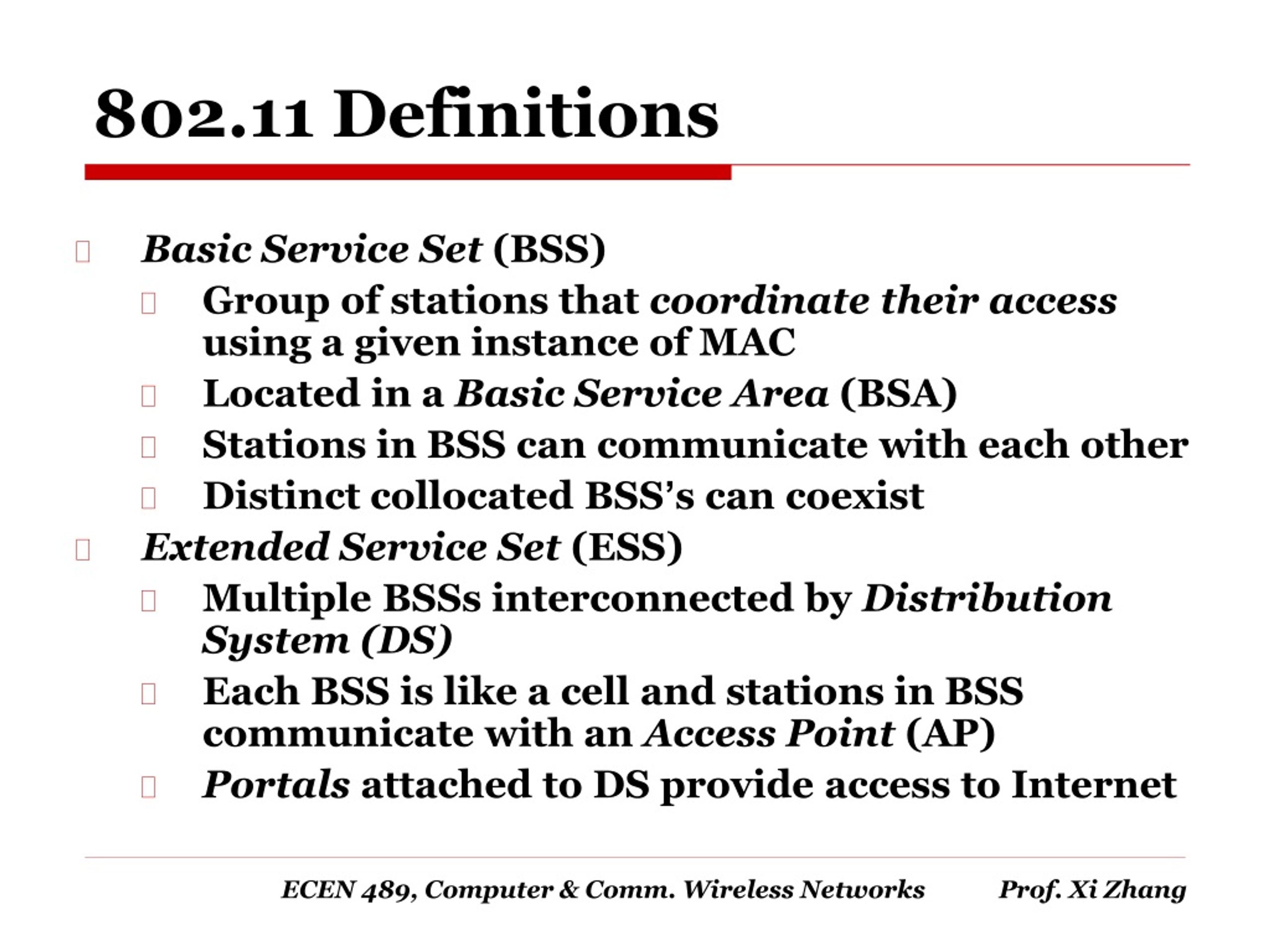 802.11 Definitions

Basic Service Set (BSS)

Group of stations that coordinate their access using a given instance of MAC

Located in a Basic Service Area (BSA)

Stations in BSS can communicate with each other

Distinct collocated BSS's can coexist

Extended Service Set (ESS)

Multiple BSSs interconnected by Distribution System (DS)

Each BSS is like a cell and stations in BSS communicate with an Access Point (AP)

Portals attached to DS provide access to Internet

ECEN 489, Computer & Comm. Wireless Networks Prof. Xi Zhang